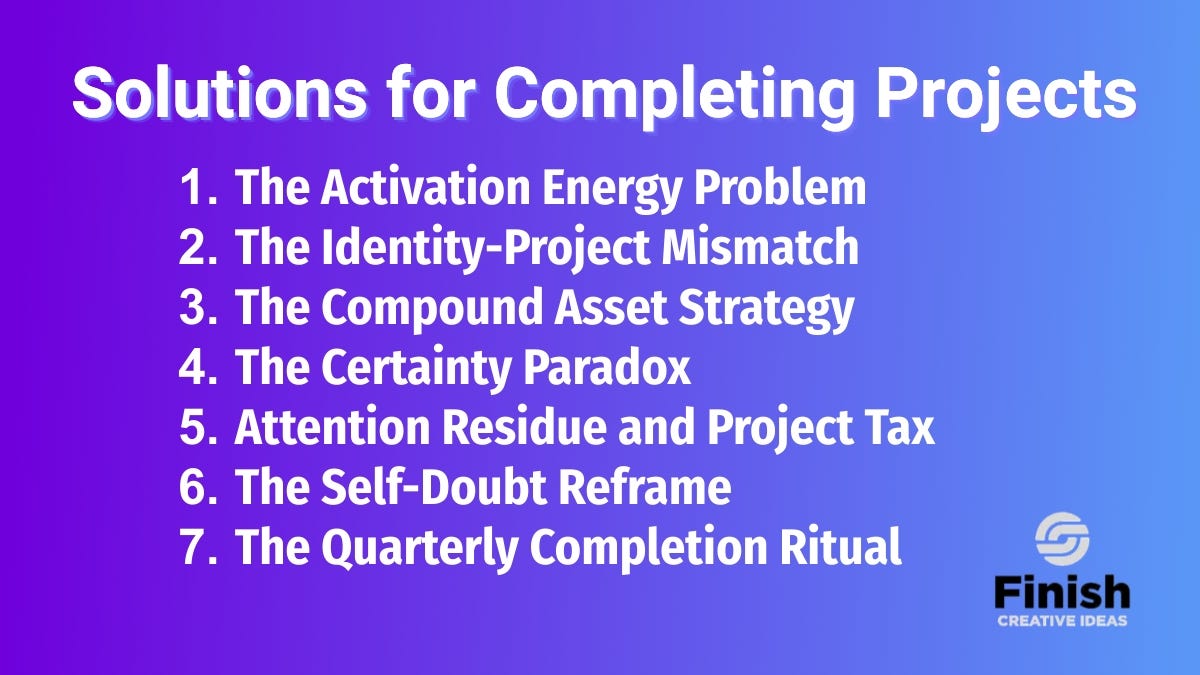 Solutions for Completing Projects

1. The Activation Energy Problem
2. The Identity-Project Mismatch
3. The Compound Asset Strategy
4. The Certainty Paradox
5. Attention Residue and Project Tax
6. The Self-Doubt Reframe
7. The Quarterly Completion Ritual

Finish
CREATIVE IDEAS